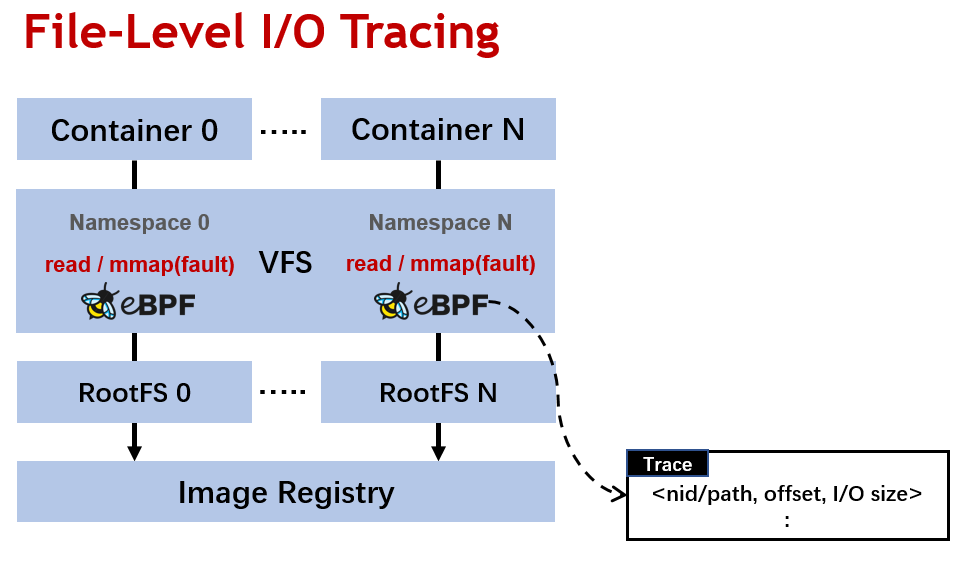 File-Level I/O Tracing

Container 0 ····· Container N

Namespace 0

read / mmap(fault)

eBPF

VFS

Namespace N

read / mmap(fault)

eBPF

RootFS 0 ····· RootFS N

Image Registry

Trace

<nid/path, offset, I/O size>

: